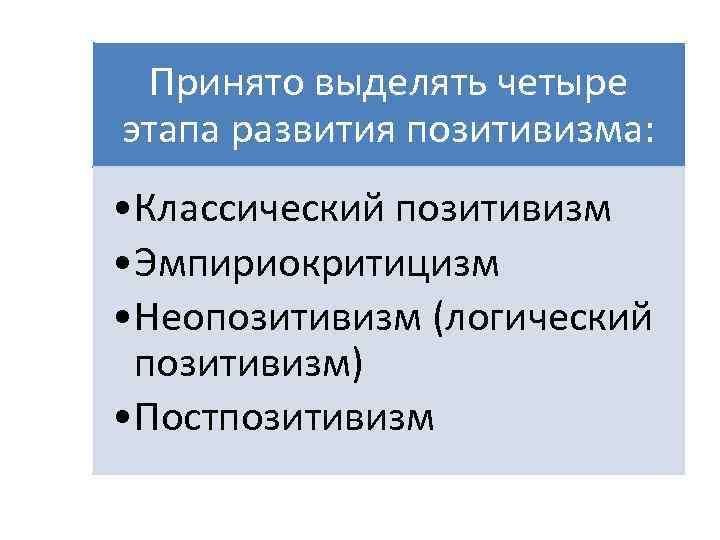 Принято выделять четыре этапа развития позитивизма:

•Классический позитивизм
•Эмпириокритицизм
•Неопозитивизм (логический позитивизм)
•Постпозитивизм